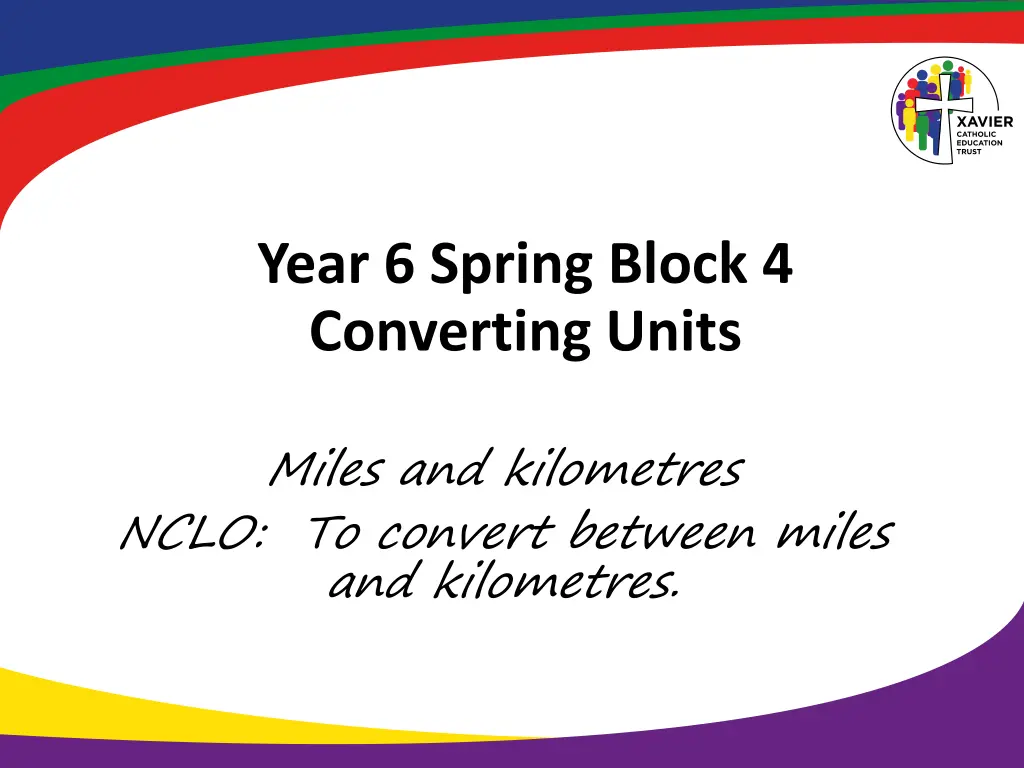 XAVIER
CATHOLIC
EDUCATION
TRUST

Year 6 Spring Block 4
Converting Units

Miles and kilometres
NCLO: To convert between miles and kilometres.